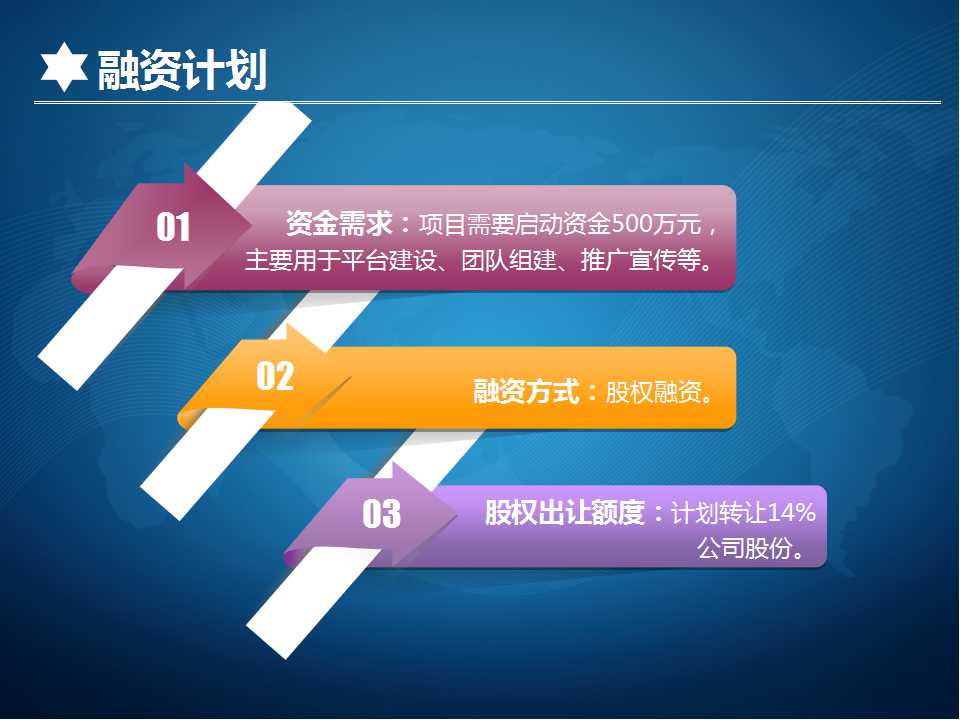 融资计划

01
资金需求：项目需要启动资金500万元，主要用于平台建设、团队组建、推广宣传等。

02
融资方式：股权融资。

03
股权出让额度：计划转让14%公司股份。